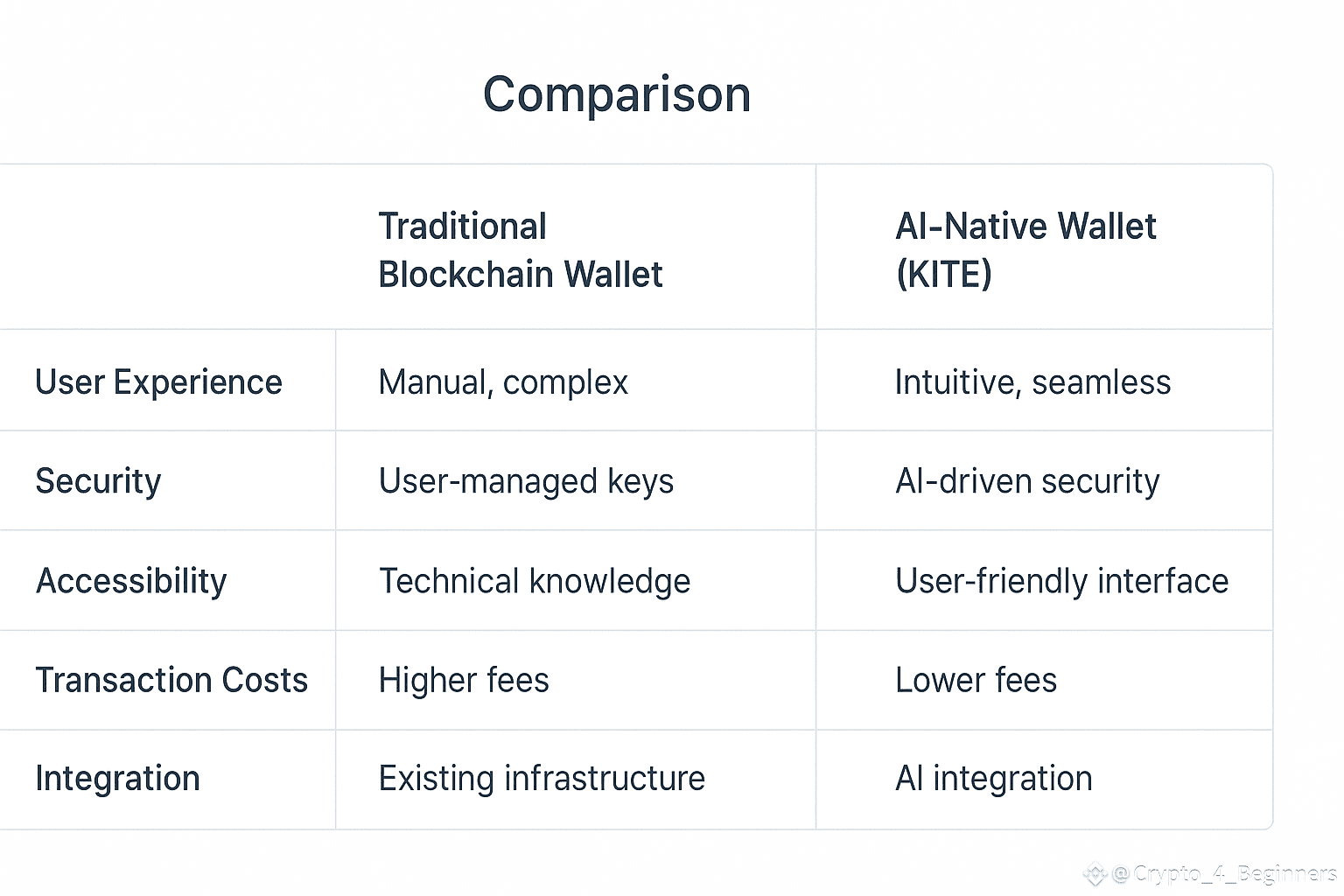 Comparison

| | Traditional Blockchain Wallet | AI-Native Wallet (KITE) |
|---|---|---|
| User Experience | Manual, complex | Intuitive, seamless |
| Security | User-managed keys | AI-driven security |
| Accessibility | Technical knowledge | User-friendly interface |
| Transaction Costs | Higher fees | Lower fees |
| Integration | Existing infrastructure | AI integration |

@Crypto_4_Beginners